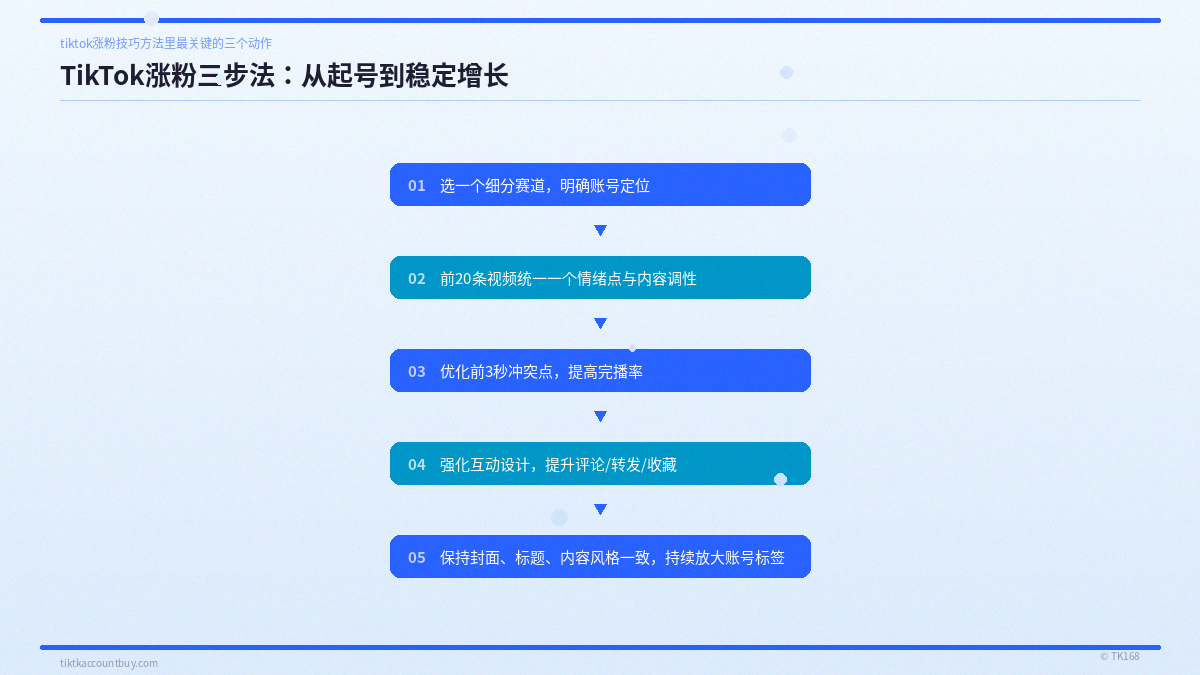 tiktok涨粉技巧方法里最关键的三个动作

TikTok涨粉三步法：从起号到稳定增长

01 选一个细分赛道，明确账号定位

02 前20条视频统一一个情绪点与内容调性

03 优化前3秒冲突点，提高完播率

04 强化互动设计，提升评论/转发/收藏

05 保持封面、标题、内容风格一致，持续放大账号标签

tiktkaccountbuy.com

© TK168